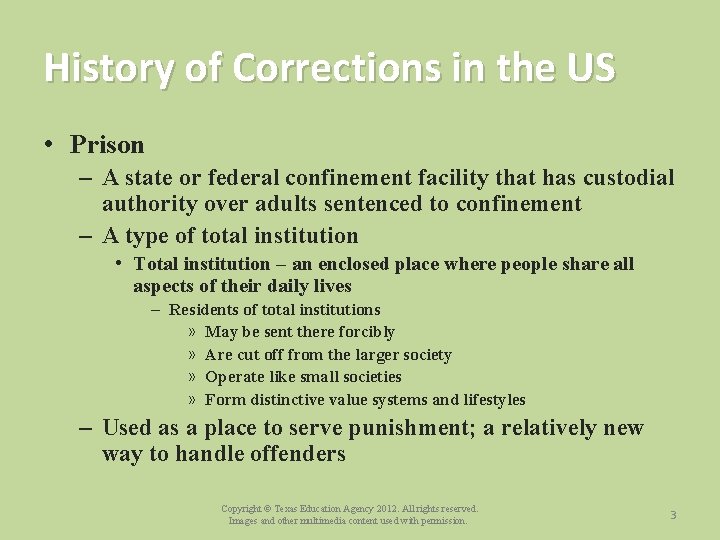 History of Corrections in the US

• Prison

– A state or federal confinement facility that has custodial authority over adults sentenced to confinement

– A type of total institution

• Total institution – an enclosed place where people share all aspects of their daily lives

– Residents of total institutions

» May be sent there forcibly

» Are cut off from the larger society

» Operate like small societies

» Form distinctive value systems and lifestyles

– Used as a place to serve punishment; a relatively new way to handle offenders

Copyright © Texas Education Agency 2012. All rights reserved.
Images and other multimedia content used with permission.

3